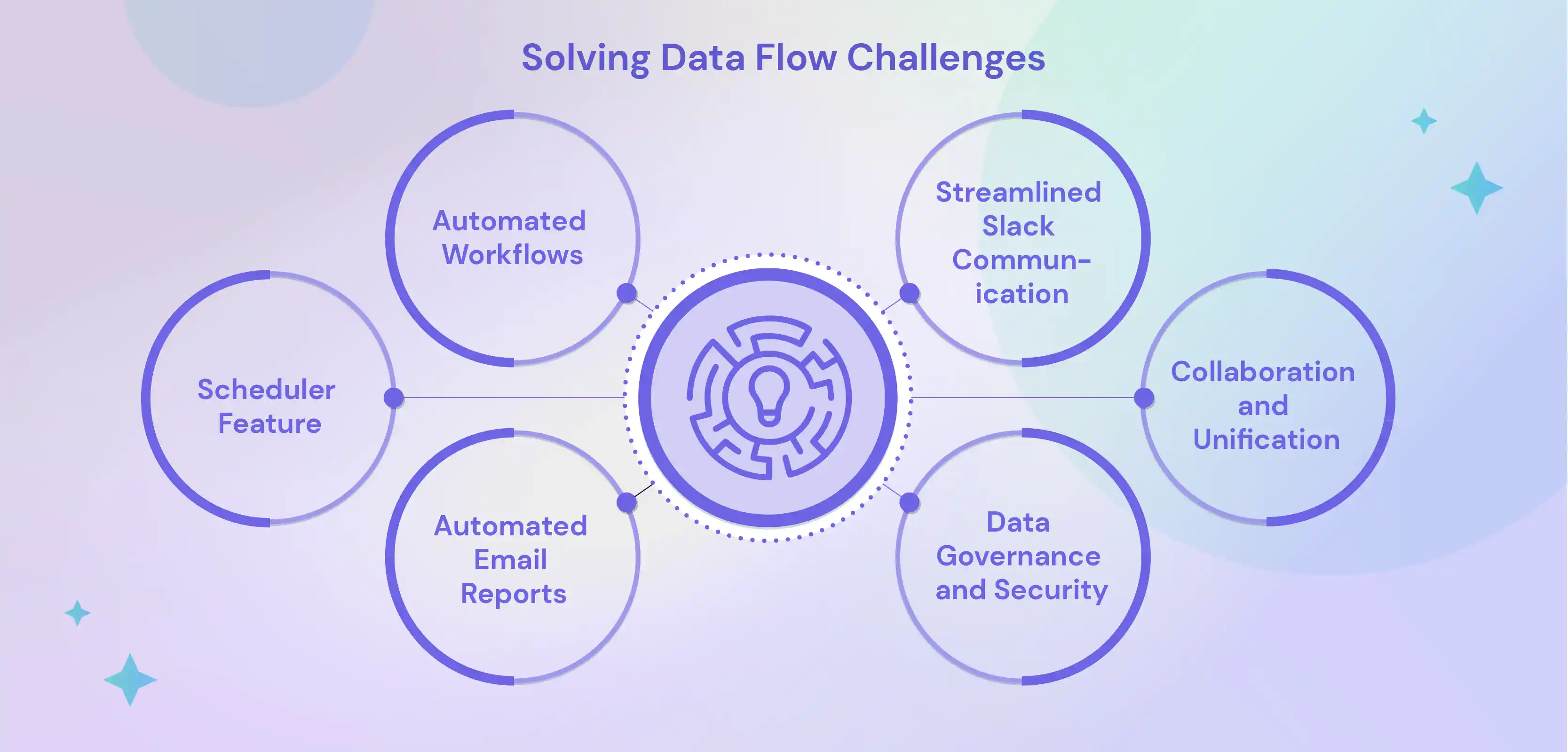 Solving Data Flow Challenges

Automated Workflows

Scheduler Feature

Automated Email Reports

Streamlined Slack Communication

Collaboration and Unification

Data Governance and Security